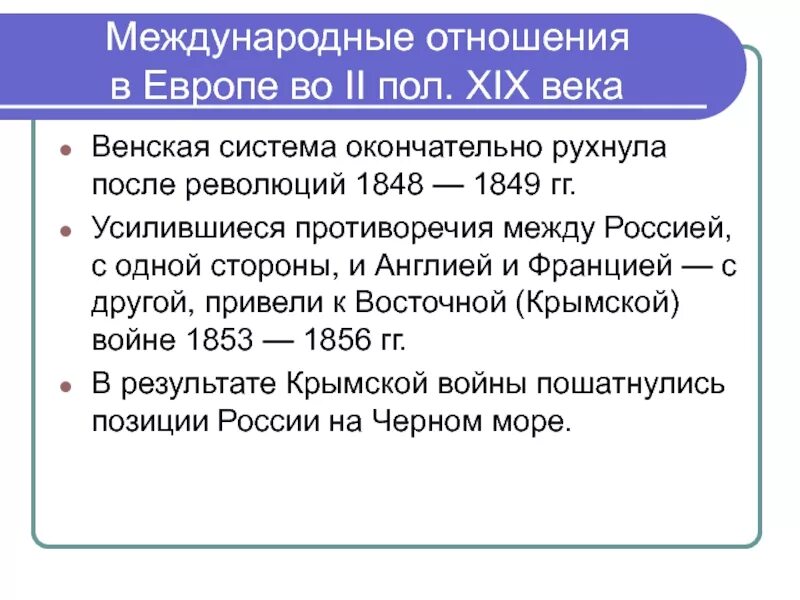 Международные отношения в Европе во II пол. XIX века

- Венская система окончательно рухнула после революций 1848 — 1849 гг.
- Усилившиеся противоречия между Россией, с одной стороны, и Англией и Францией — с другой, привели к Восточной (Крымской) войне 1853 — 1856 гг.
- В результате Крымской войны пошатнулись позиции России на Черном море.